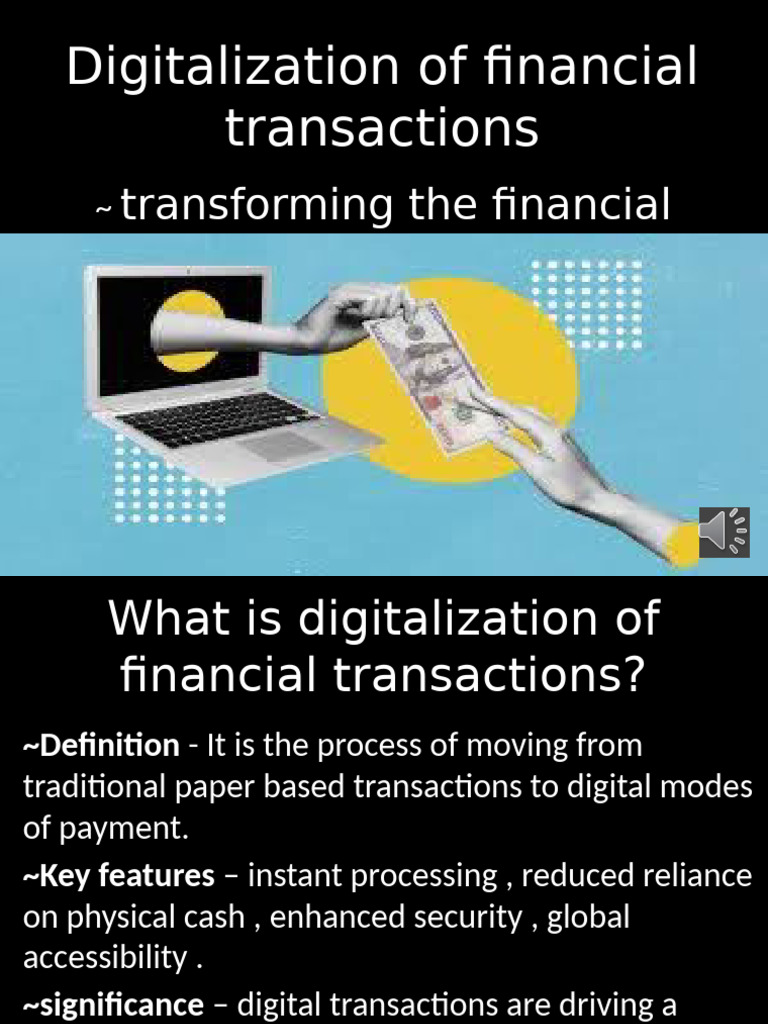 Digitalization of financial transactions

~ transforming the financial

What is digitalization of financial transactions?

~Definition - It is the process of moving from traditional paper based transactions to digital modes of payment.

~Key features – instant processing , reduced reliance on physical cash , enhanced security , global accessibility .

~significance – digital transactions are driving a